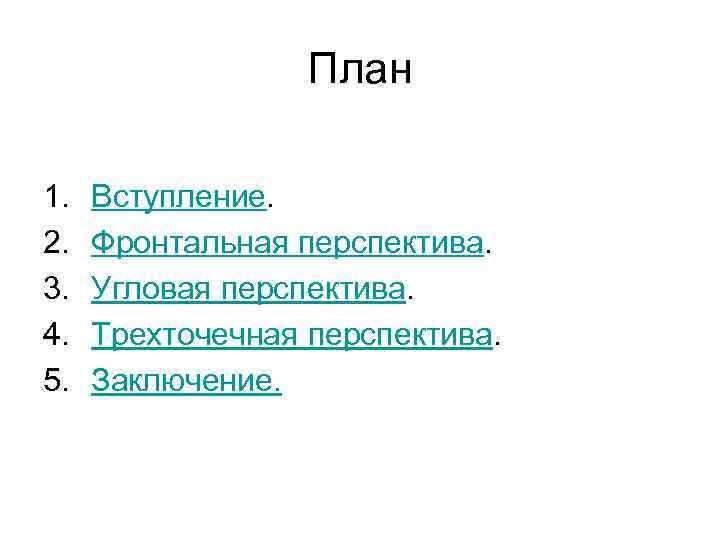 План

1. Вступление.
2. Фронтальная перспектива.
3. Угловая перспектива.
4. Трехточечная перспектива.
5. Заключение.